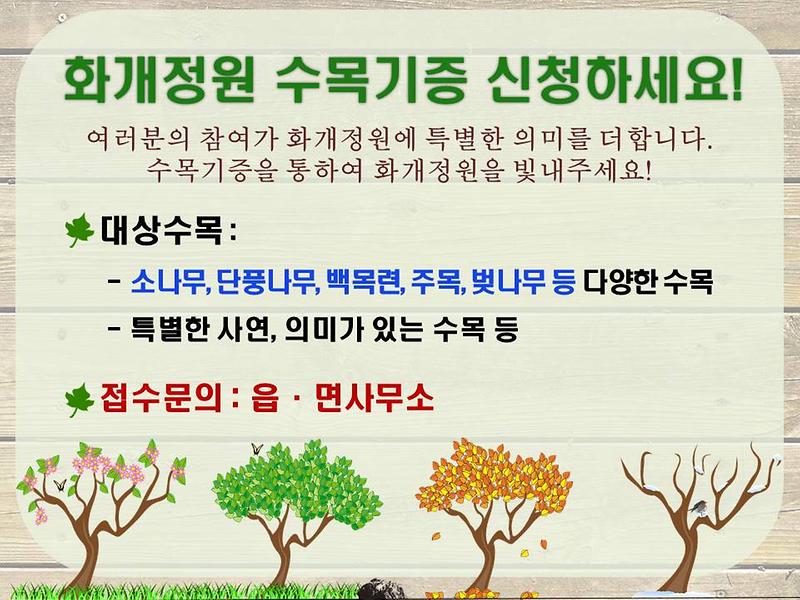 화개정원 수목기증 신청하세요!

여러분의 참여가 화개정원에 특별한 의미를 더합니다.
수목기증을 통하여 화개정원을 빛내주세요!

대상수목 :

- 소나무, 단풍나무, 백목련, 주목, 벚나무 등 다양한 수목
- 특별한 사연, 의미가 있는 수목 등

접수문의 : 읍 · 면사무소